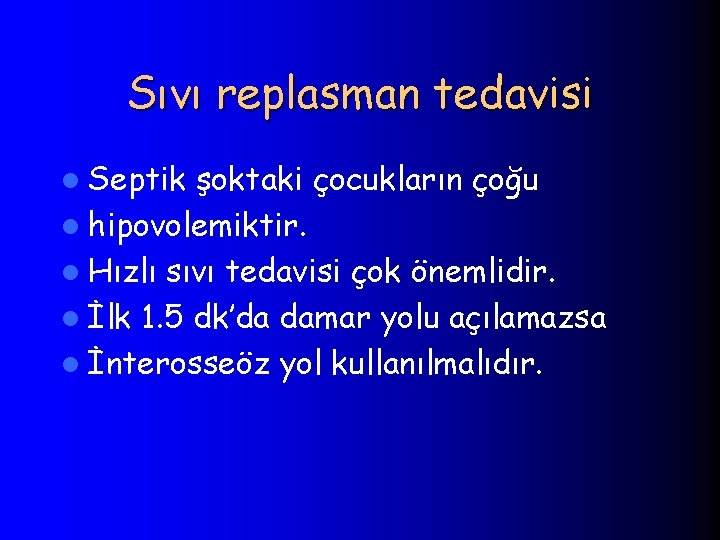 Sıvı replasman tedavisi

- Septik şoktaki çocukların çoğu
- hipovolemiktir.
- Hızlı sıvı tedavisi çok önemlidir.
- İlk 1.5 dk'da damar yolu açılamazsa
- İnterosseöz yol kullanılmalıdır.